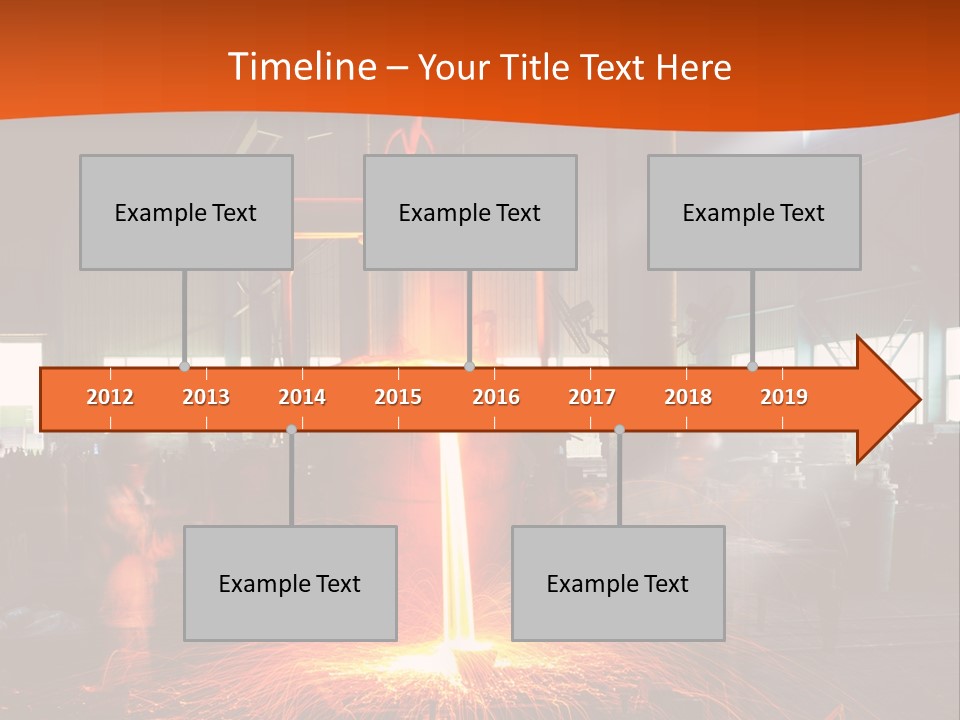 Timeline – Your Title Text Here

Example Text

Example Text

Example Text

2012 2013 2014 2015 2016 2017 2018 2019

Example Text

Example Text